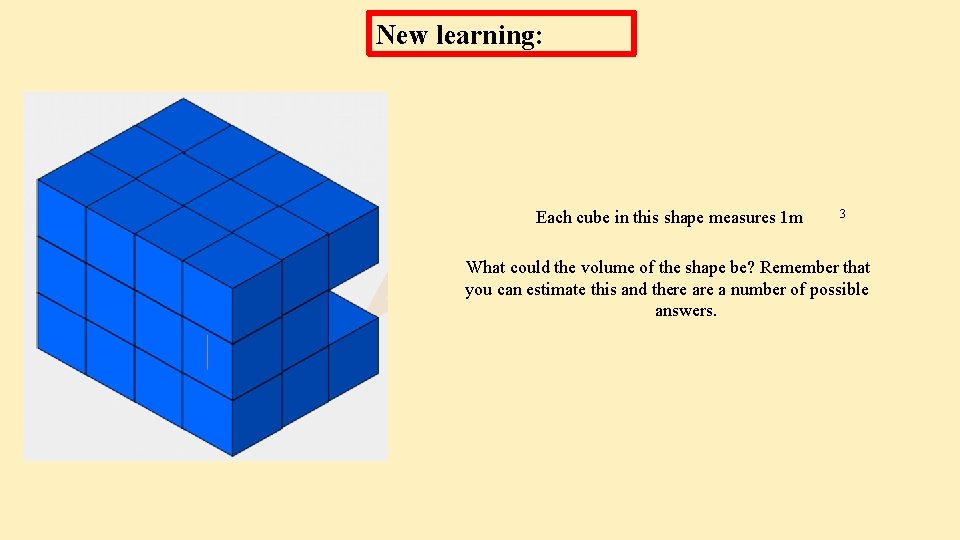 New learning:

Each cube in this shape measures $1m^3$

What could the volume of the shape be? Remember that you can estimate this and there are a number of possible answers.